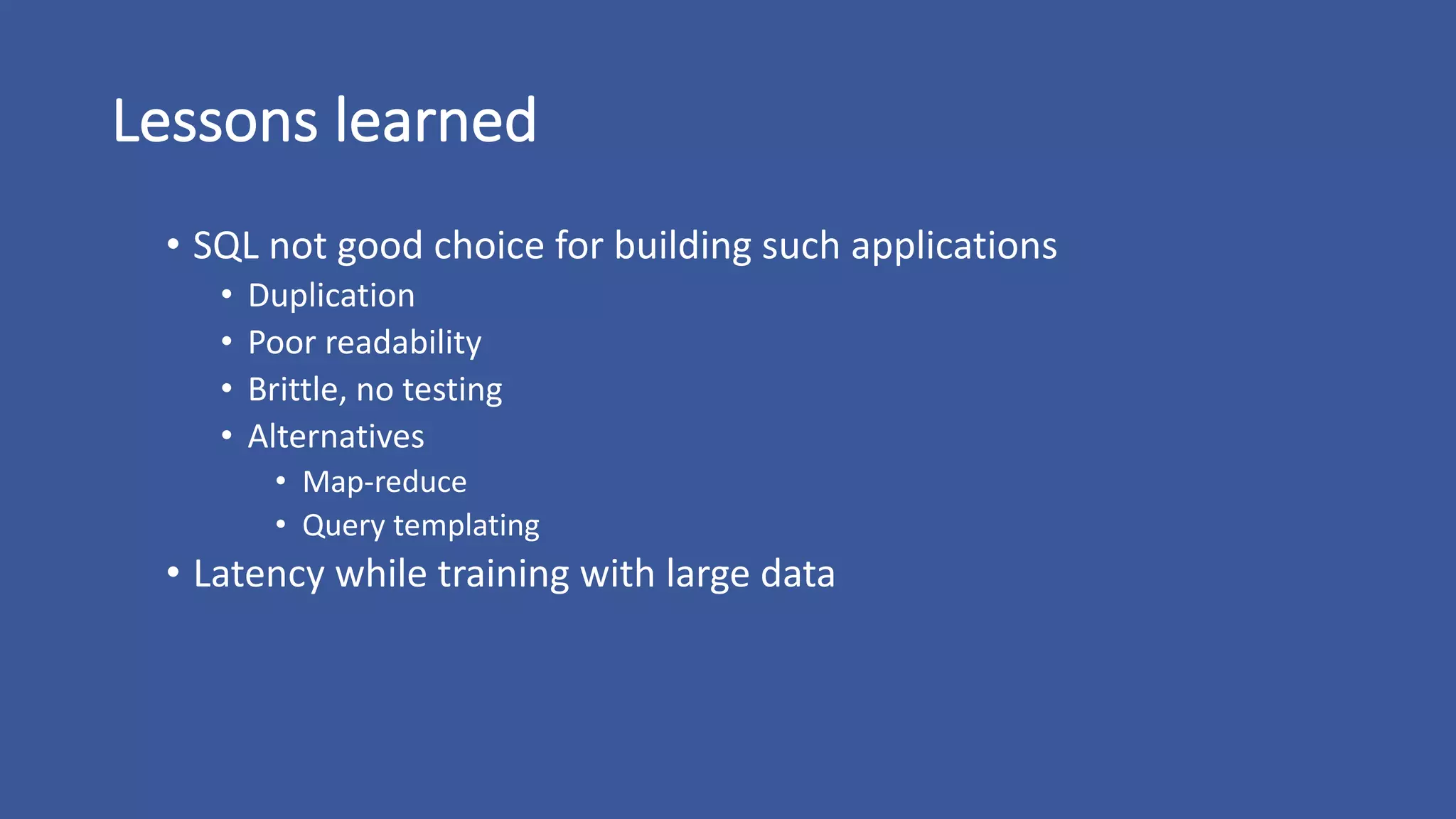 Lessons learned

• SQL not good choice for building such applications
  • Duplication
  • Poor readability
  • Brittle, no testing
  • Alternatives
    • Map-reduce
    • Query templating
• Latency while training with large data